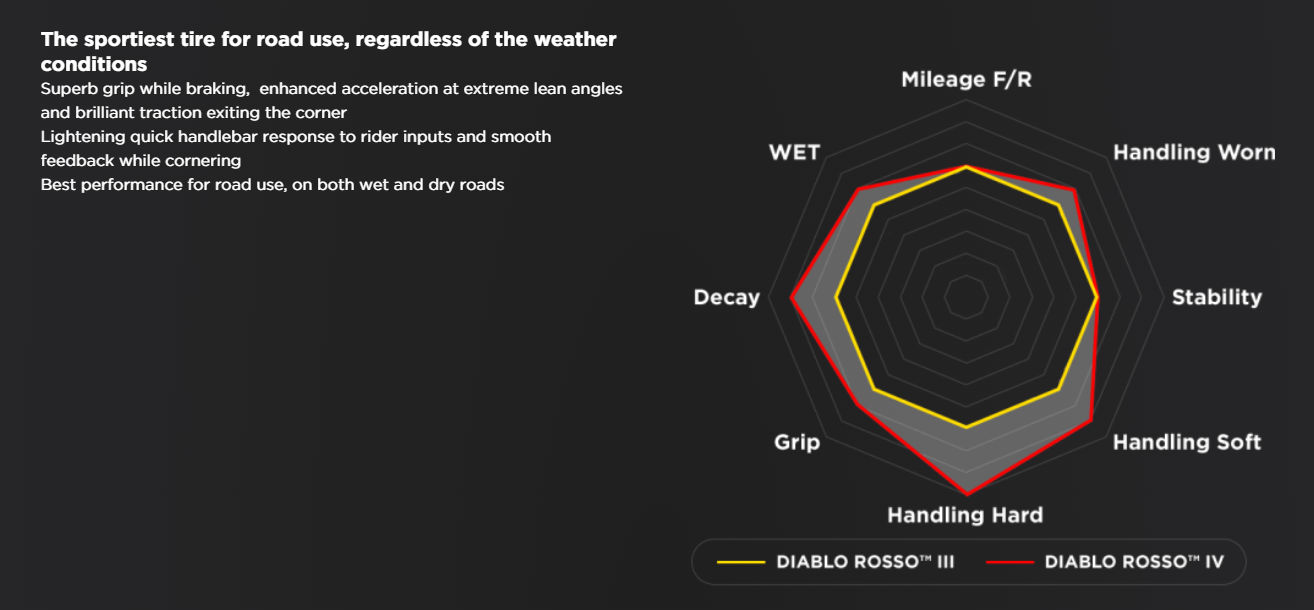 The sportiest tire for road use, regardless of the weather conditions

Superb grip while braking, enhanced acceleration at extreme lean angles and brilliant traction exiting the corner
Lightening quick handlebar response to rider inputs and smooth feedback while cornering
Best performance for road use, on both wet and dry roads

Mileage F/R
Handling Worn
Stability
Handling Soft
Handling Hard
Grip
Decay
WET

DIABLO ROSSO™ III
DIABLO ROSSO™ IV